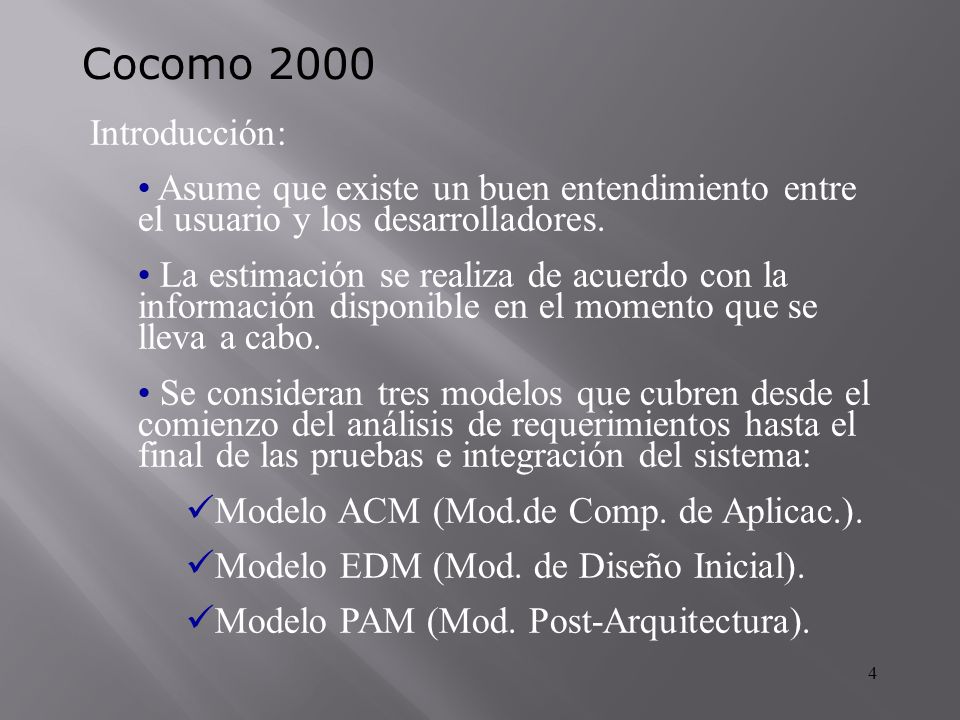 Cocomo 2000

Introducción:

• Asume que existe un buen entendimiento entre el usuario y los desarrolladores.

• La estimación se realiza de acuerdo con la información disponible en el momento que se lleva a cabo.

• Se consideran tres modelos que cubren desde el comienzo del análisis de requerimientos hasta el final de las pruebas e integración del sistema:

✓Modelo ACM (Mod.de Comp. de Aplicac.).

✓Modelo EDM (Mod. de Diseño Inicial).

✓Modelo PAM (Mod. Post-Arquitectura).

4